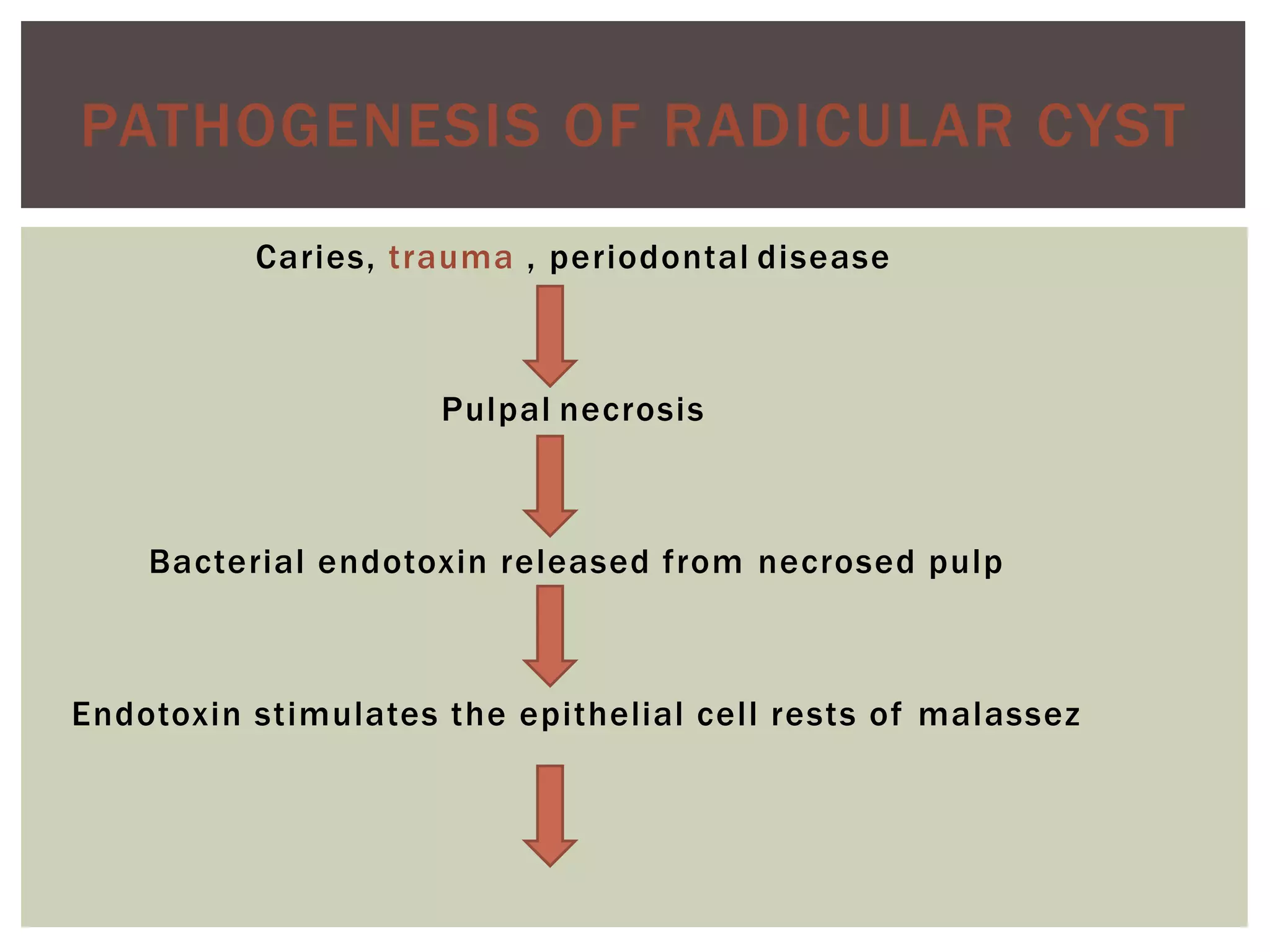 PATHOGENESIS OF RADICULAR CYST

Caries, trauma , periodontal disease

Pulpal necrosis

Bacterial endotoxin released from necrosed pulp

Endotoxin stimulates the epithelial cell rests of malassez